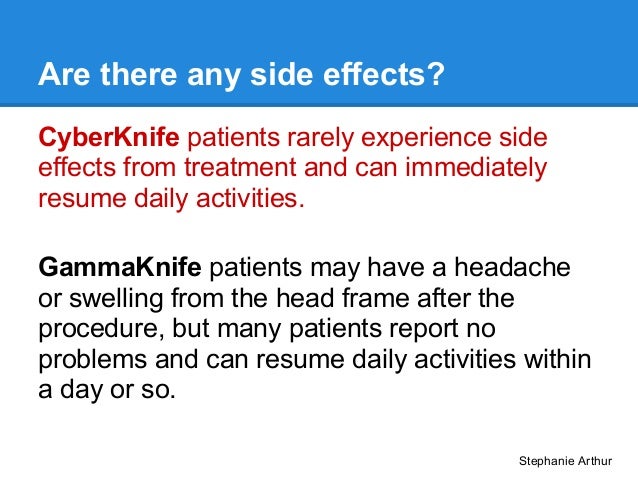 Are there any side effects?

CyberKnife patients rarely experience side effects from treatment and can immediately resume daily activities.

GammaKnife patients may have a headache or swelling from the head frame after the procedure, but many patients report no problems and can resume daily activities within a day or so.

Stephanie Arthur